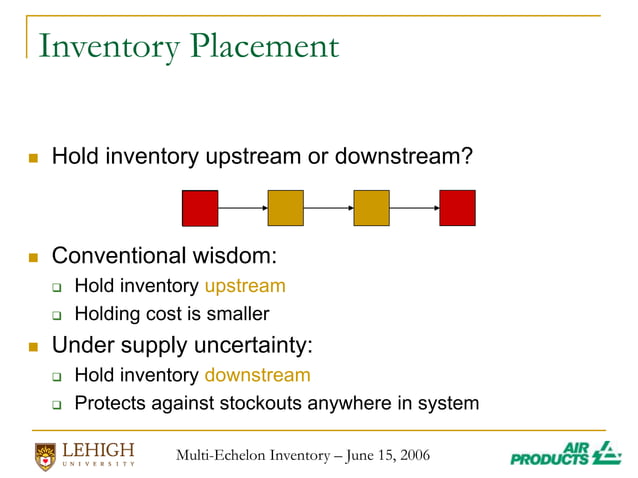 Inventory Placement

Hold inventory upstream or downstream?

Conventional wisdom:

Hold inventory upstream

Holding cost is smaller

Under supply uncertainty:

Hold inventory downstream

Protects against stockouts anywhere in system

LEHIGH UNIVERSITY

Multi-Echelon Inventory – June 15, 2006

AIR PRODUCTS